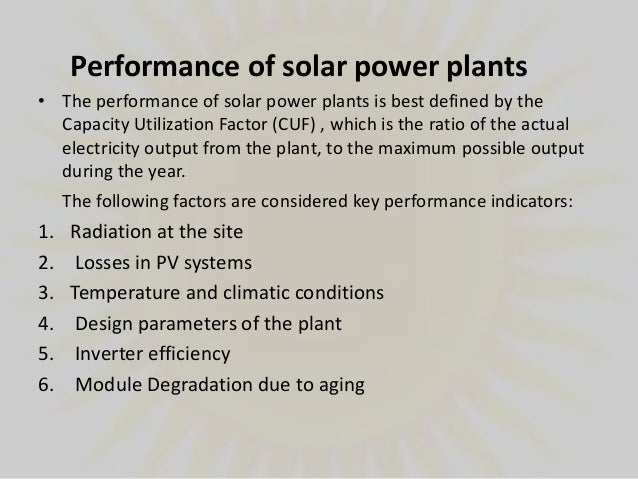 Performance of solar power plants

• The performance of solar power plants is best defined by the Capacity Utilization Factor (CUF) , which is the ratio of the actual electricity output from the plant, to the maximum possible output during the year.

The following factors are considered key performance indicators:

1. Radiation at the site
2. Losses in PV systems
3. Temperature and climatic conditions
4. Design parameters of the plant
5. Inverter efficiency
6. Module Degradation due to aging